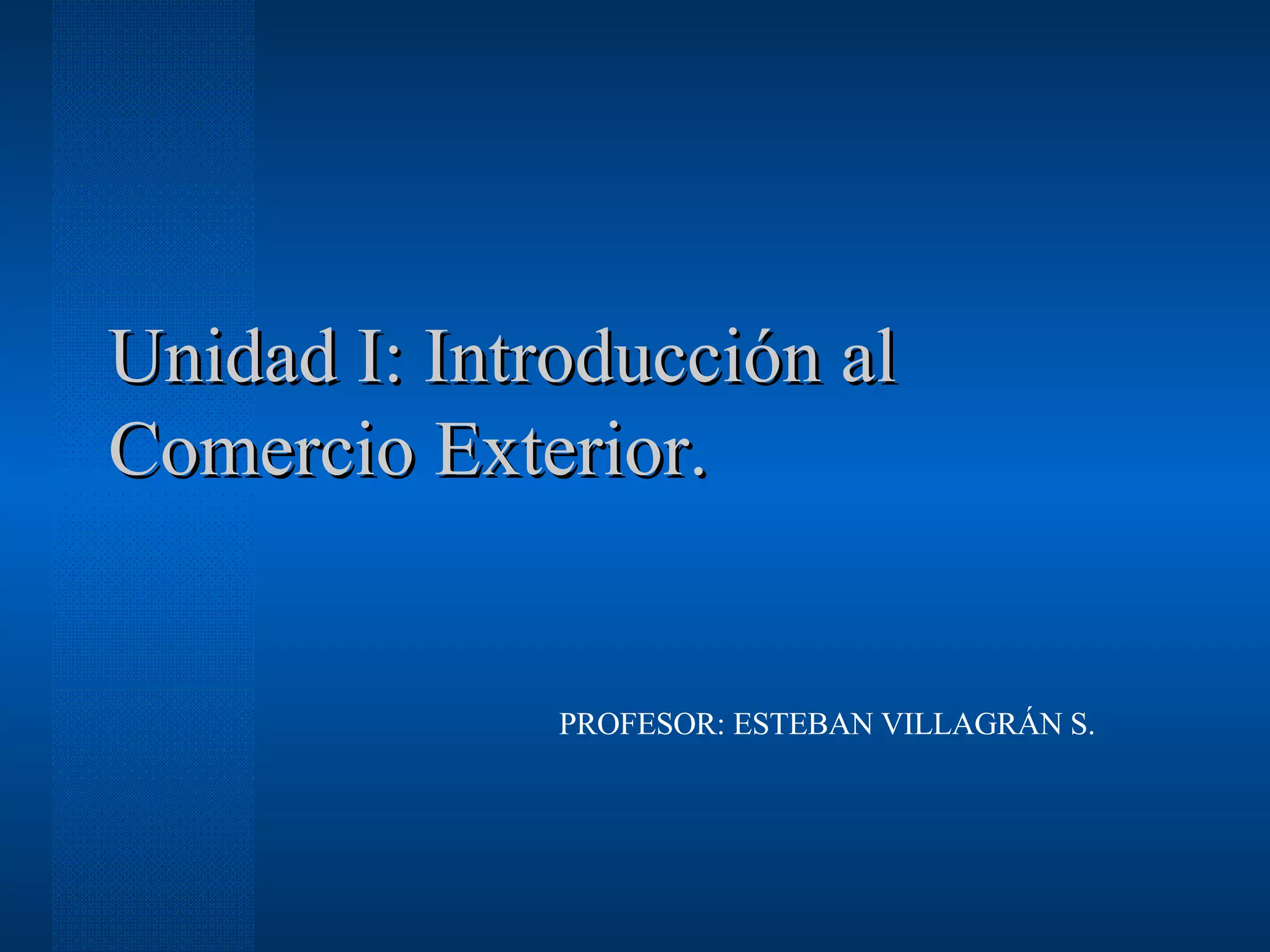 Unidad I: Introducción al Comercio Exterior.

PROFESOR: ESTEBAN VILLAGRÁN S.